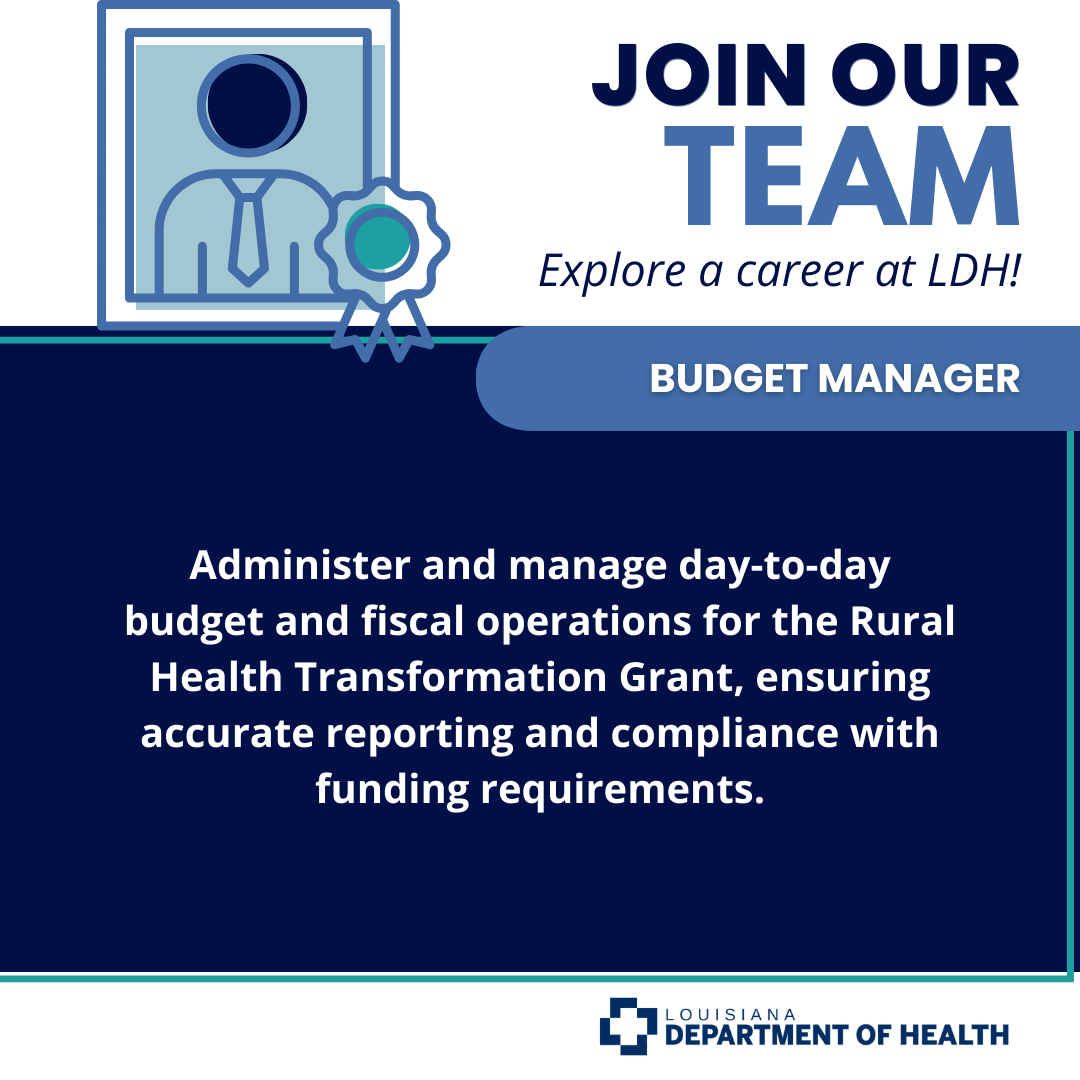 JOIN OUR TEAM

Explore a career at LDH!

BUDGET MANAGER

Administer and manage day-to-day budget and fiscal operations for the Rural Health Transformation Grant, ensuring accurate reporting and compliance with funding requirements.

LOUISIANA DEPARTMENT OF HEALTH